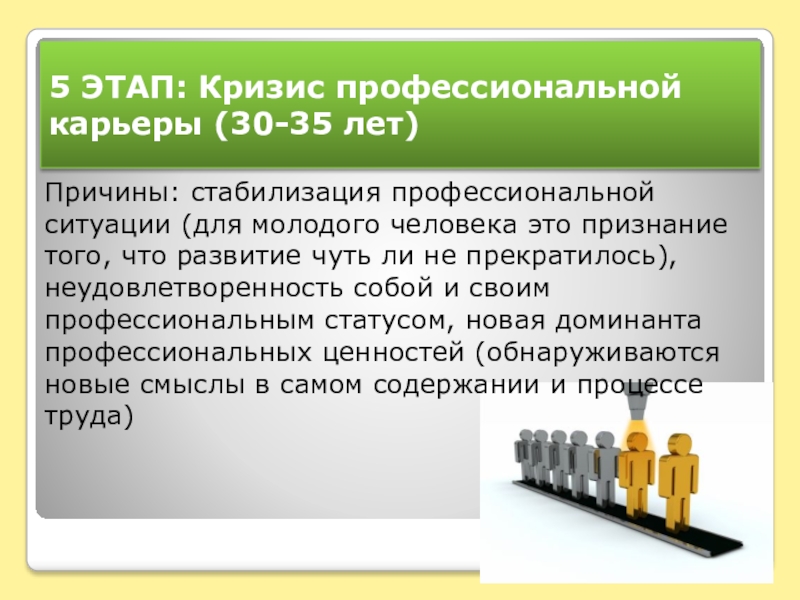 5 ЭТАП: Кризис профессиональной карьеры (30-35 лет)

Причины: стабилизация профессиональной ситуации (для молодого человека это признание того, что развитие чуть ли не прекратилось), неудовлетворенность собой и своим профессиональным статусом, новая доминанта профессиональных ценностей (обнаруживаются новые смыслы в самом содержании и процессе труда)